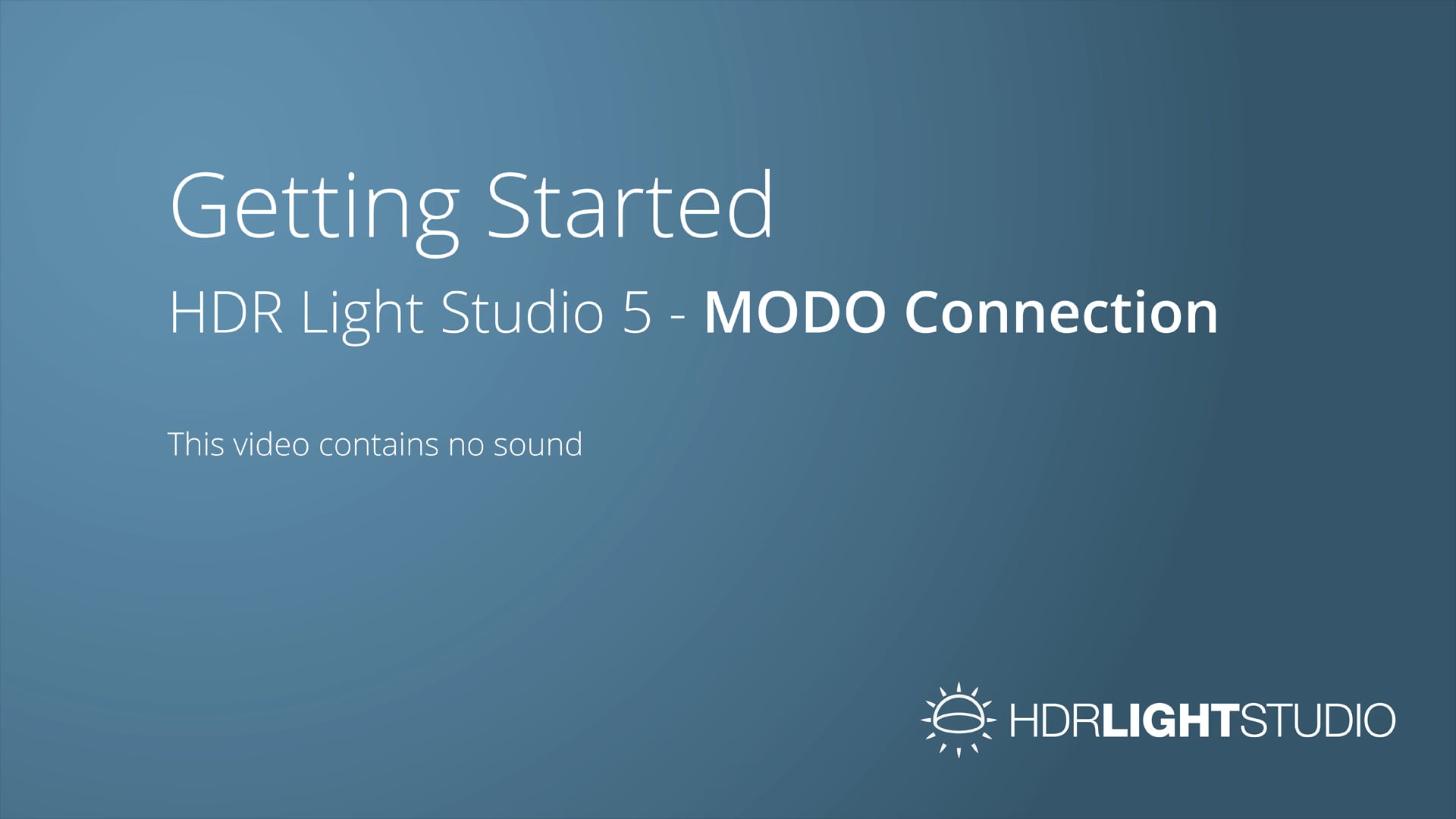 Getting Started

HDR Light Studio 5 - MODO Connection

This video contains no sound

HDRLIGHTSTUDIO